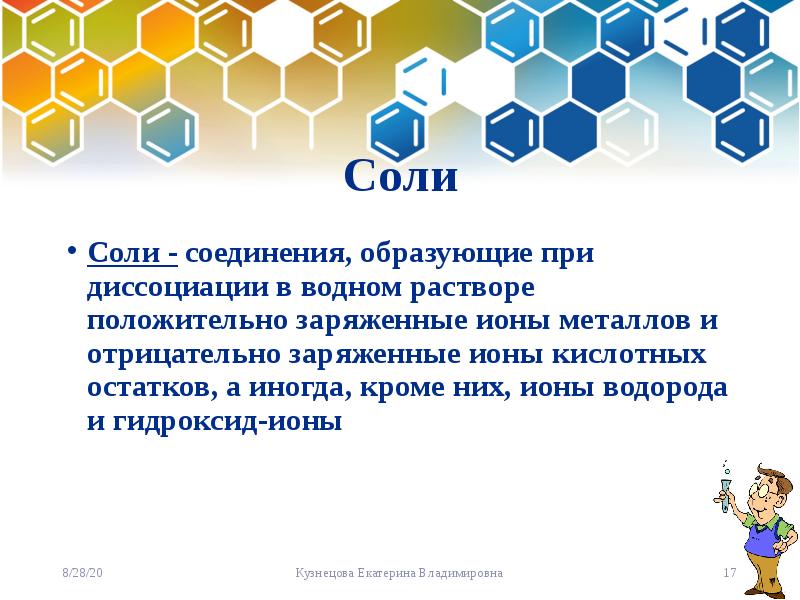 Соли

• Соли - соединения, образующие при диссоциации в водном растворе положительно заряженные ионы металлов и отрицательно заряженные ионы кислотных остатков, а иногда, кроме них, ионы водорода и гидроксид-ионы

8/28/20

Кузнецова Екатерина Владимировна

17